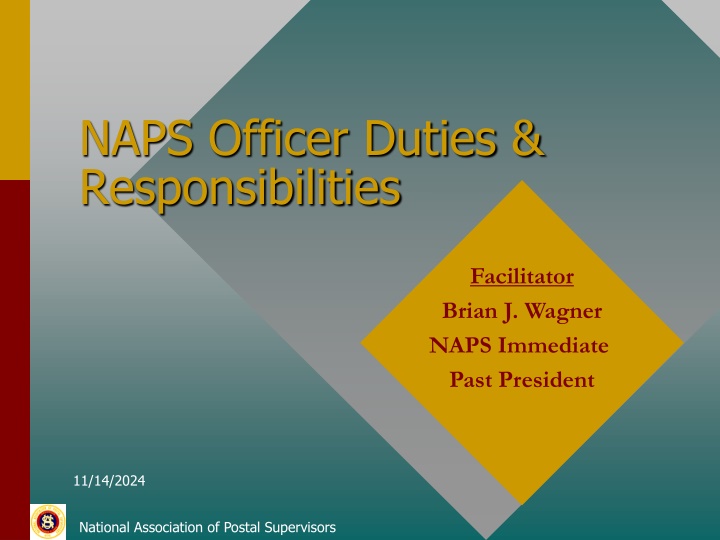 NAPS Officer Duties & Responsibilities

Facilitator
Brian J. Wagner
NAPS Immediate
Past President

11/14/2024

National Association of Postal Supervisors